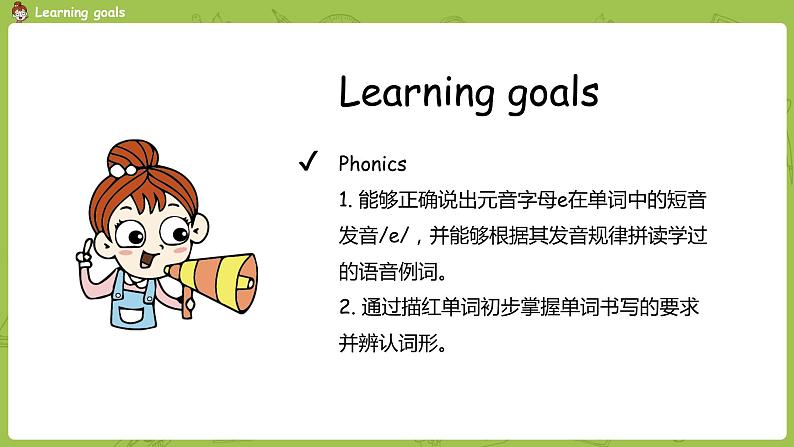 Learning goals

Learning goals

✓ Phonics

1. 能够正确说出元音字母e在单词中的短音发音/e/，并能够根据其发音规律拼读学过的语音例词。

2. 通过描红单词初步掌握单词书写的要求并辨认词形。